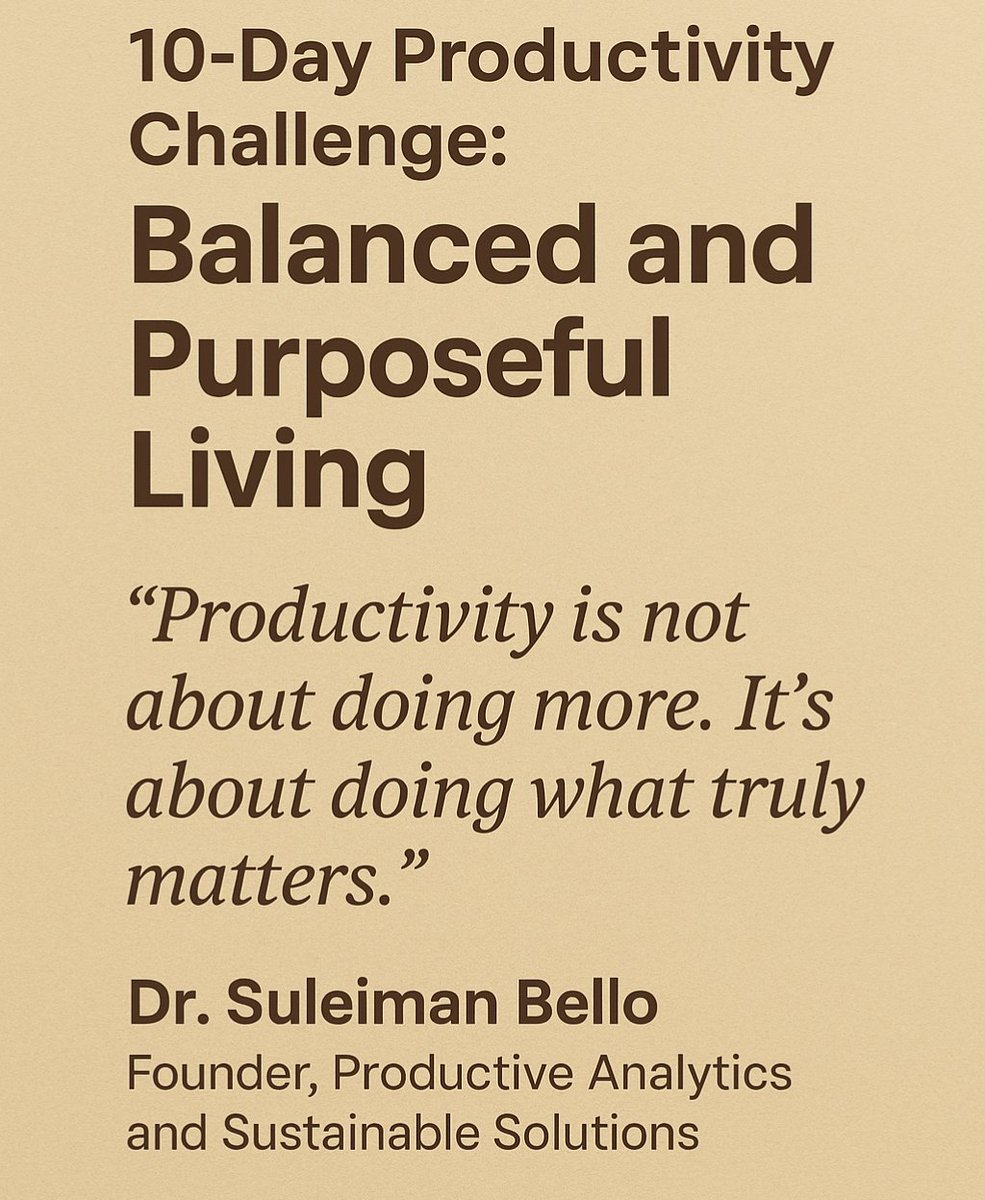 10-Day Productivity Challenge:

Balanced and Purposeful Living

“Productivity is not about doing more. It’s about doing what truly matters.”

Dr. Suleiman Bello

Founder, Productive Analytics and Sustainable Solutions